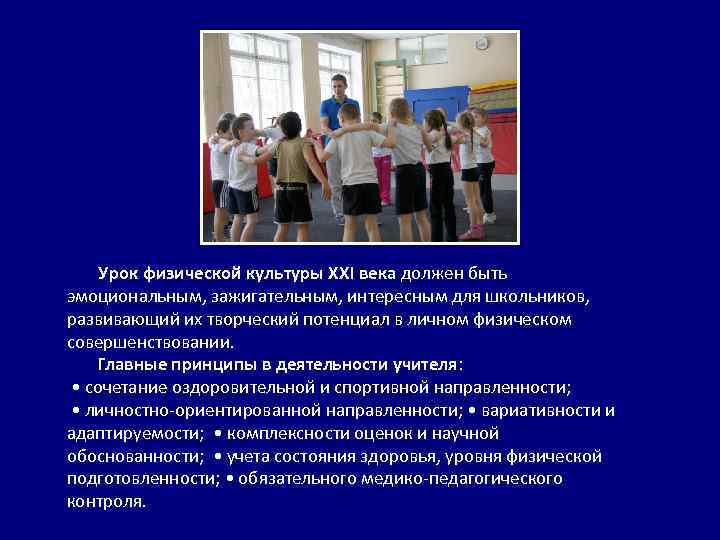 Урок физической культуры XXI века должен быть эмоциональным, зажигательным, интересным для школьников, развивающий их творческий потенциал в личном физическом совершенствовании.

Главные принципы в деятельности учителя:
• сочетание оздоровительной и спортивной направленности;
• личностно-ориентированной направленности; • вариативности и адаптируемости; • комплексности оценок и научной обоснованности; • учета состояния здоровья, уровня физической подготовленности; • обязательного медико-педагогического контроля.